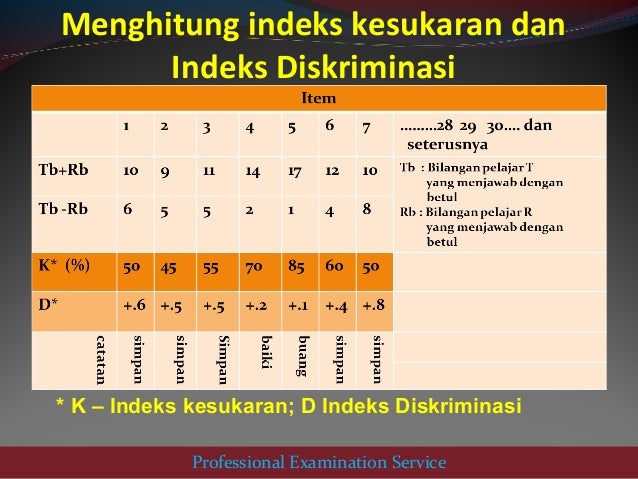 Menghitung indeks kesukaran dan Indeks Diskriminasi

| Item | | | | | | | | |
|---|---|---|---|---|---|---|---|---|
| | 1 | 2 | 3 | 4 | 5 | 6 | 7 | .........28 29 30.... dan seterusnya |
| Tb+Rb | 10 | 9 | 11 | 14 | 17 | 12 | 10 | Tb : Bilangan pelajar T yang menjawab dengan betul |
| Tb -Rb | 6 | 5 | 5 | 2 | 1 | 4 | 8 | Rb : Bilangan pelajar R yang menjawab dengan betul |
| K* (%) | 50 | 45 | 55 | 70 | 85 | 60 | 50 | |
| D* | +.6 | +.5 | +.5 | +.2 | +.1 | +.4 | +.8 | |
| catatan | simpan | simpan | Simpan | baiki | buang | simpan | simpan | |

* K – Indeks kesukaran; D Indeks Diskriminasi

Professional Examination Service